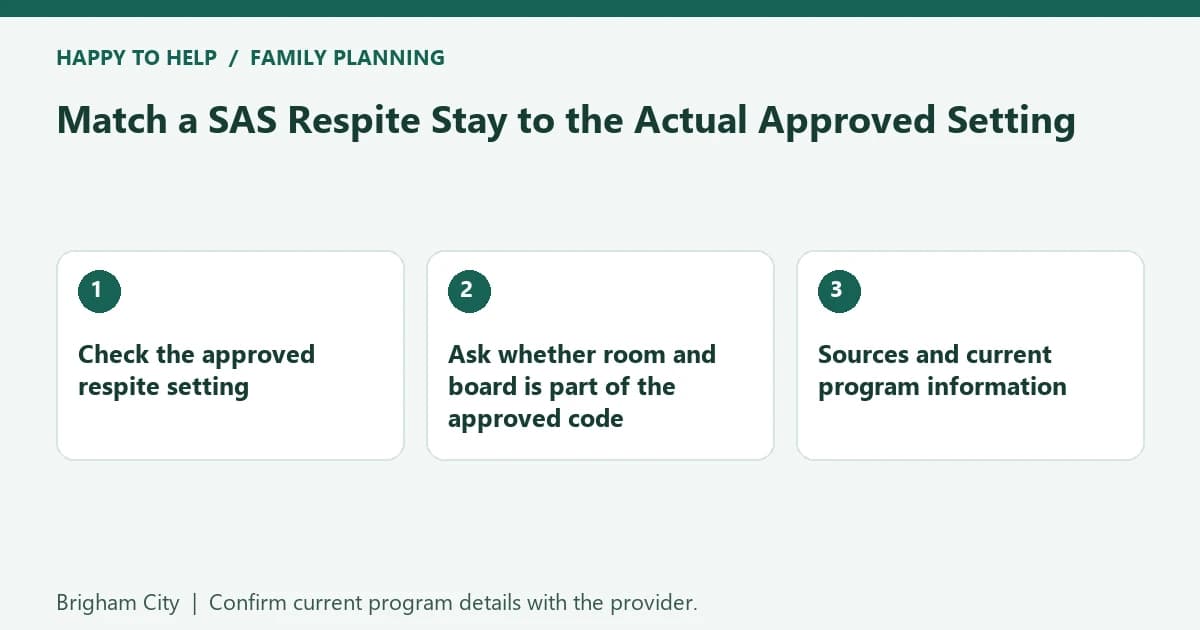 HAPPY TO HELP / FAMILY PLANNING

Match a SAS Respite Stay to the Actual Approved Setting

1

Check the approved respite setting

2

Ask whether room and board is part of the approved code

3

Sources and current program information

Brigham City | Confirm current program details with the provider.